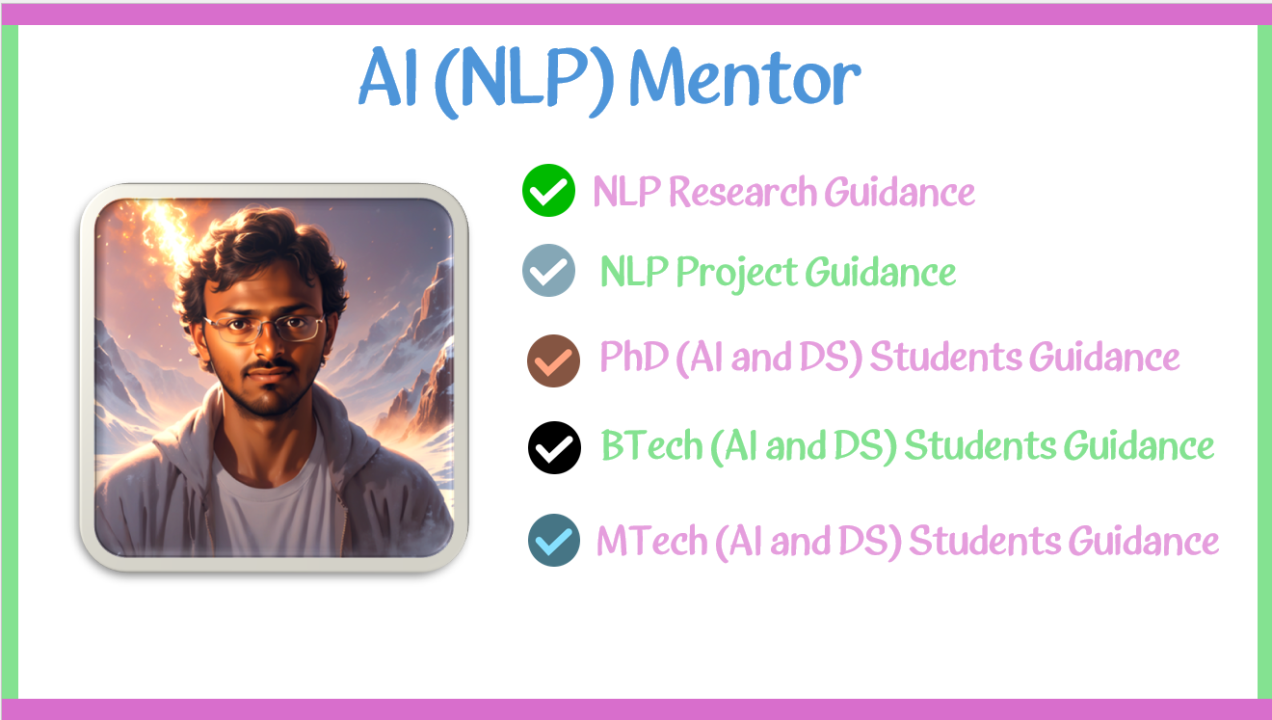 AI (NLP) Mentor

NLP Research Guidance

NLP Project Guidance

PhD (AI and DS) Students Guidance

BTech (AI and DS) Students Guidance

MTech (AI and DS) Students Guidance